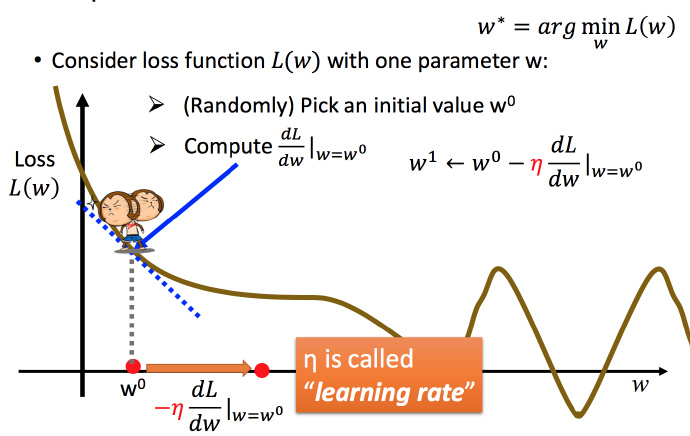 $w^* = arg \min_w L(w)$

• Consider loss function $L(w)$ with one parameter w:

➢ (Randomly) Pick an initial value $w^0$

➢ Compute $\frac{dL}{dw}|_{w=w^0}$

$w^1 \leftarrow w^0 - \eta \frac{dL}{dw}|_{w=w^0}$

Loss $L(w)$

$w^0$

$-\eta \frac{dL}{dw}|_{w=w^0}$

η is called "learning rate"

$w$